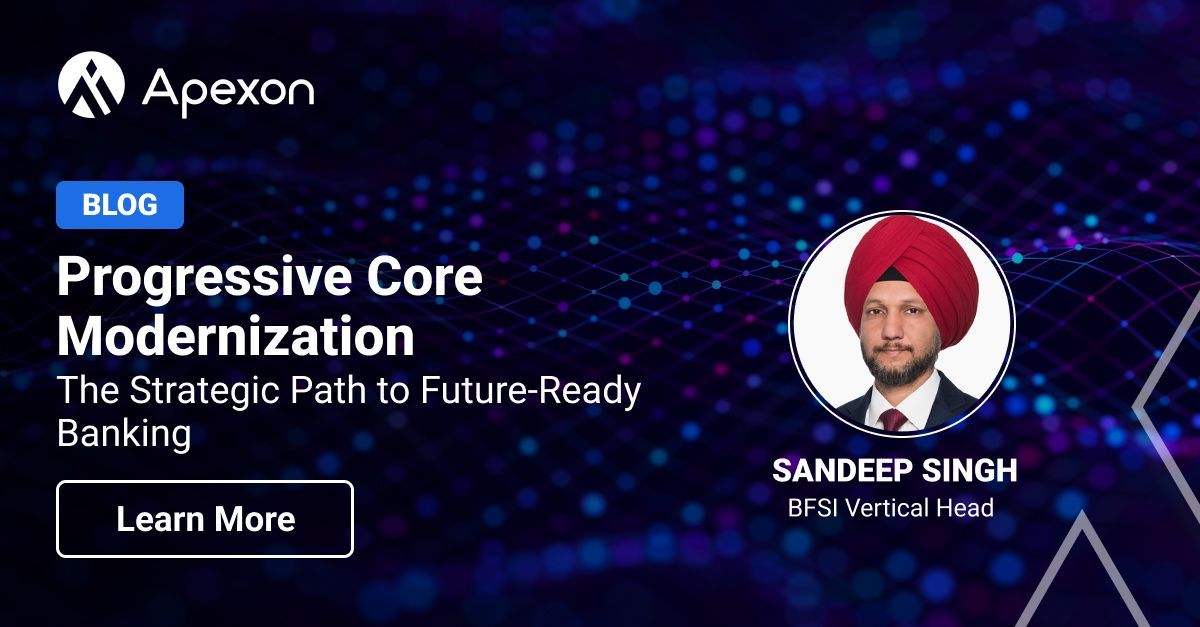 Apexon

BLOG

Progressive Core Modernization

The Strategic Path to Future-Ready Banking

Learn More

SANDEEP SINGH

BFSI Vertical Head